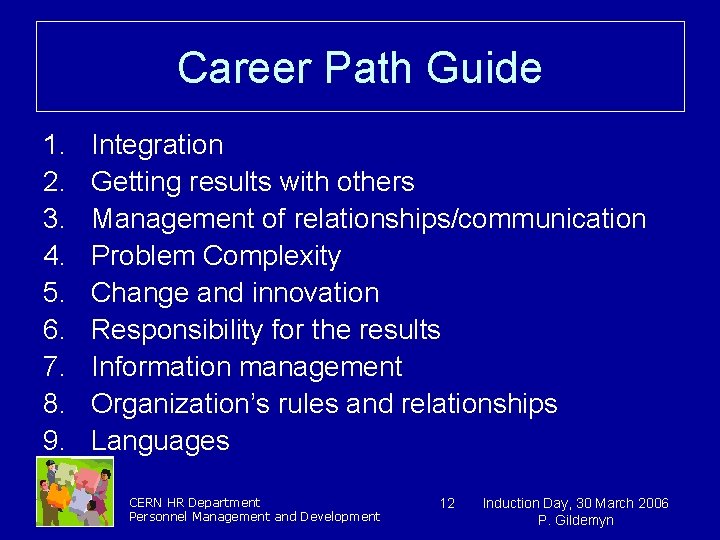 Career Path Guide

1. Integration
2. Getting results with others
3. Management of relationships/communication
4. Problem Complexity
5. Change and innovation
6. Responsibility for the results
7. Information management
8. Organization’s rules and relationships
9. Languages

CERN HR Department
Personnel Management and Development

12

Induction Day, 30 March 2006
P. Gildemyn